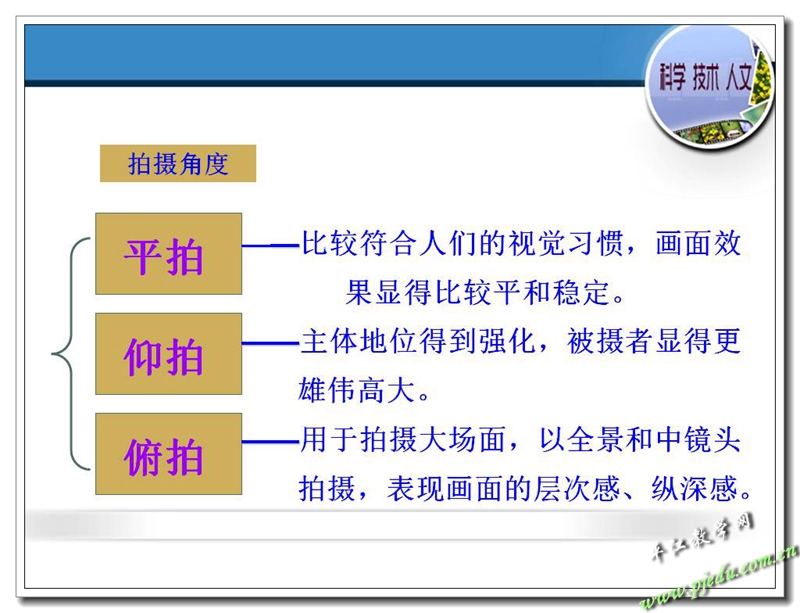 科学 技术 人文

拍摄角度

平拍 ——比较符合人们的视觉习惯，画面效果显得比较平和稳定。

仰拍 ——主体地位得到强化，被摄者显得更雄伟高大。

俯拍 ——用于拍摄大场面，以全景和中镜头拍摄，表现画面的层次感、纵深感。

平江教学网
www.pjedu.com.cn